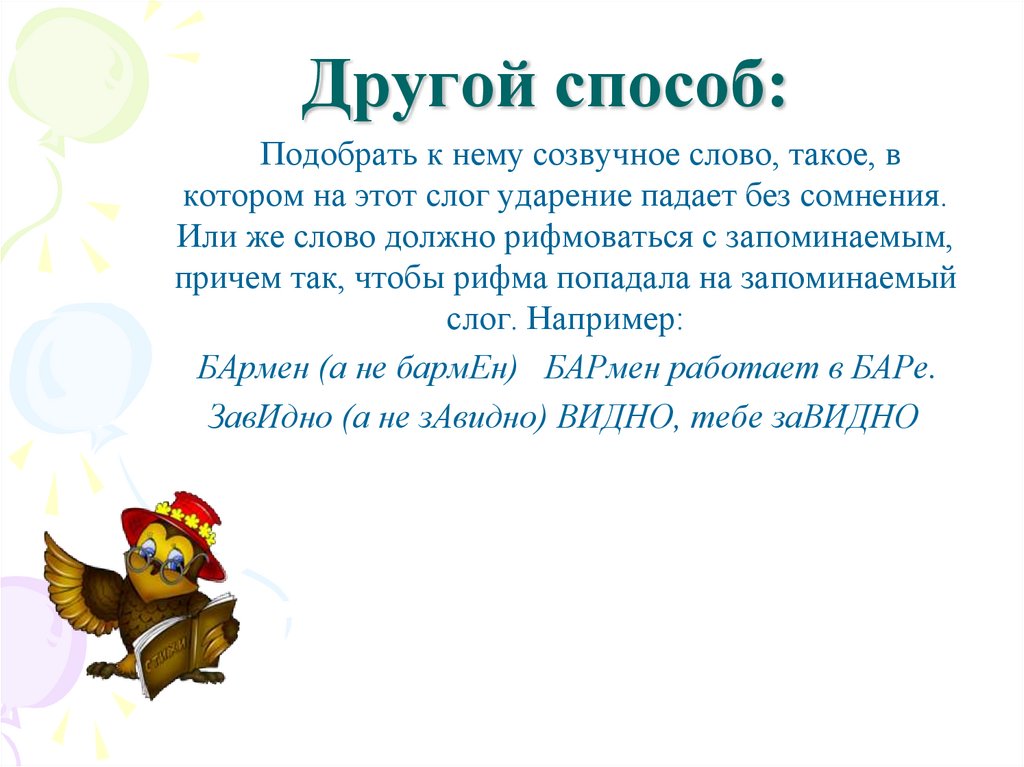 Другой способ:

Подобрать к нему созвучное слово, такое, в котором на этот слог ударение падает без сомнения. Или же слово должно рифмоваться с запоминаемым, причем так, чтобы рифма попадала на запоминаемый слог. Например:

БАрмен (а не бармЕн) БАРмен работает в БАРе.

ЗавИдно (а не зАвидно) ВИДНО, тебе заВИДНО